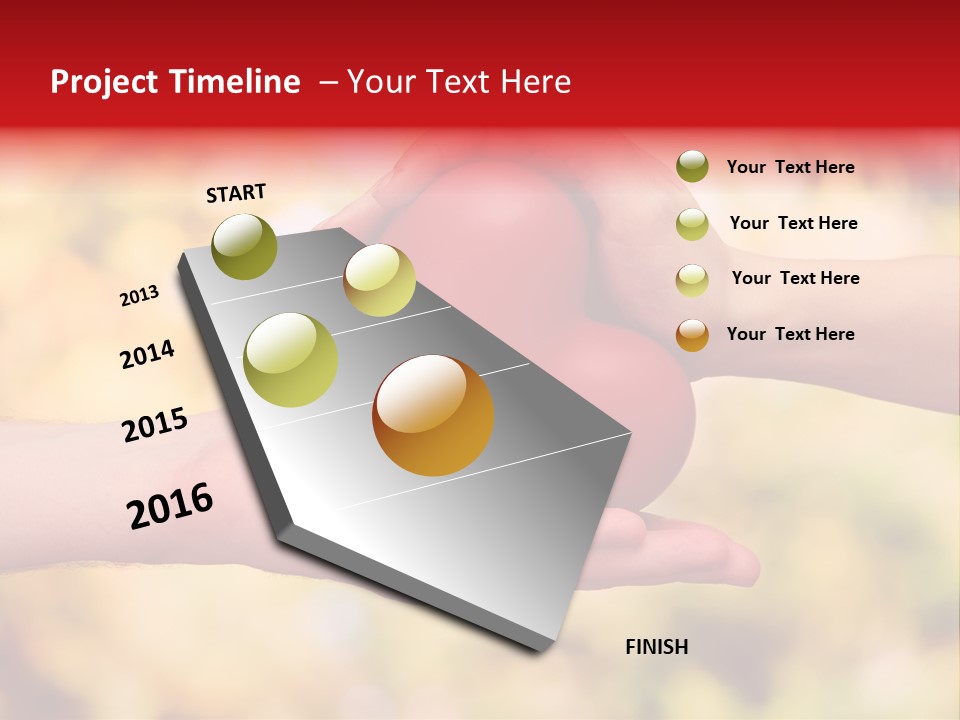 Project Timeline – Your Text Here

START

2013

2014

2015

2016

FINISH

Your Text Here

Your Text Here

Your Text Here

Your Text Here